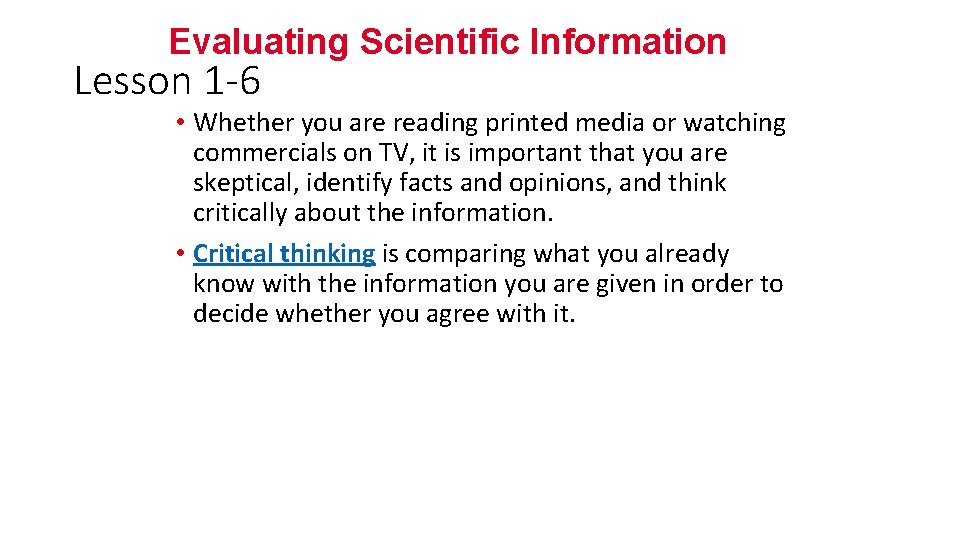 Evaluating Scientific Information

Lesson 1-6

• Whether you are reading printed media or watching commercials on TV, it is important that you are skeptical, identify facts and opinions, and think critically about the information.

• Critical thinking is comparing what you already know with the information you are given in order to decide whether you agree with it.